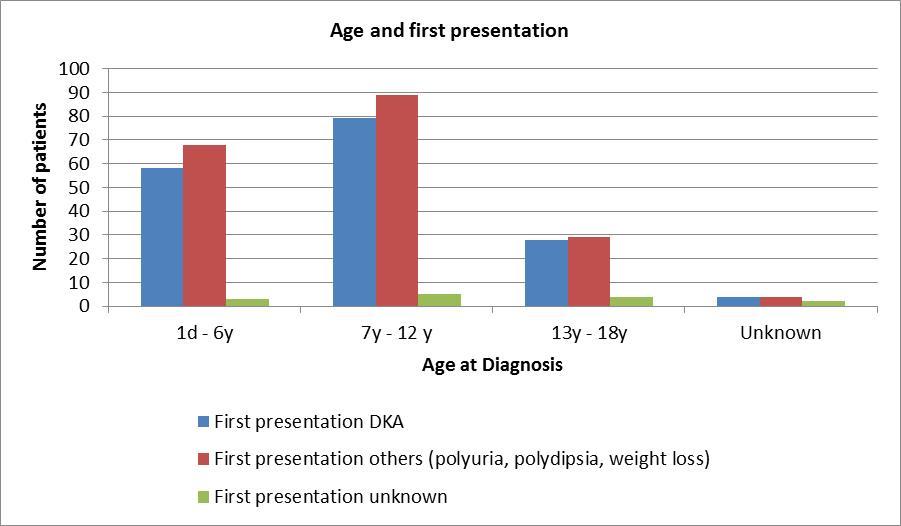 Age and first presentation

Number of patients

100
90
80
70
60
50
40
30
20
10
0

1d - 6y
7y - 12 y
13y - 18y
Unknown

Age at Diagnosis

First presentation DKA
First presentation others (polyuria, polydipsia, weight loss)
First presentation unknown